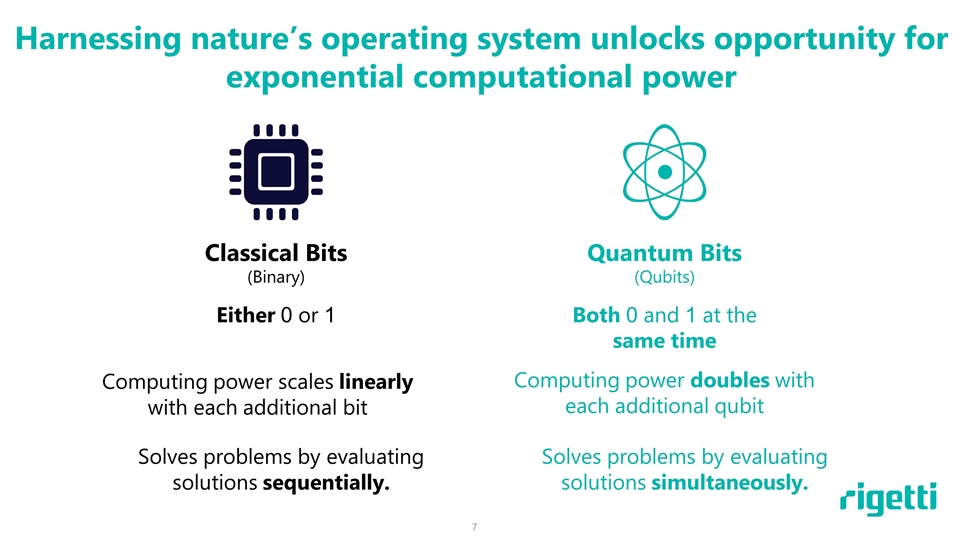 Harnessing nature's operating system unlocks opportunity for exponential computational power

Classical Bits
(Binary)

Either 0 or 1

Computing power scales linearly with each additional bit

Solves problems by evaluating solutions sequentially.

Quantum Bits
(Qubits)

Both 0 and 1 at the same time

Computing power doubles with each additional qubit

Solves problems by evaluating solutions simultaneously.

rigetti

7